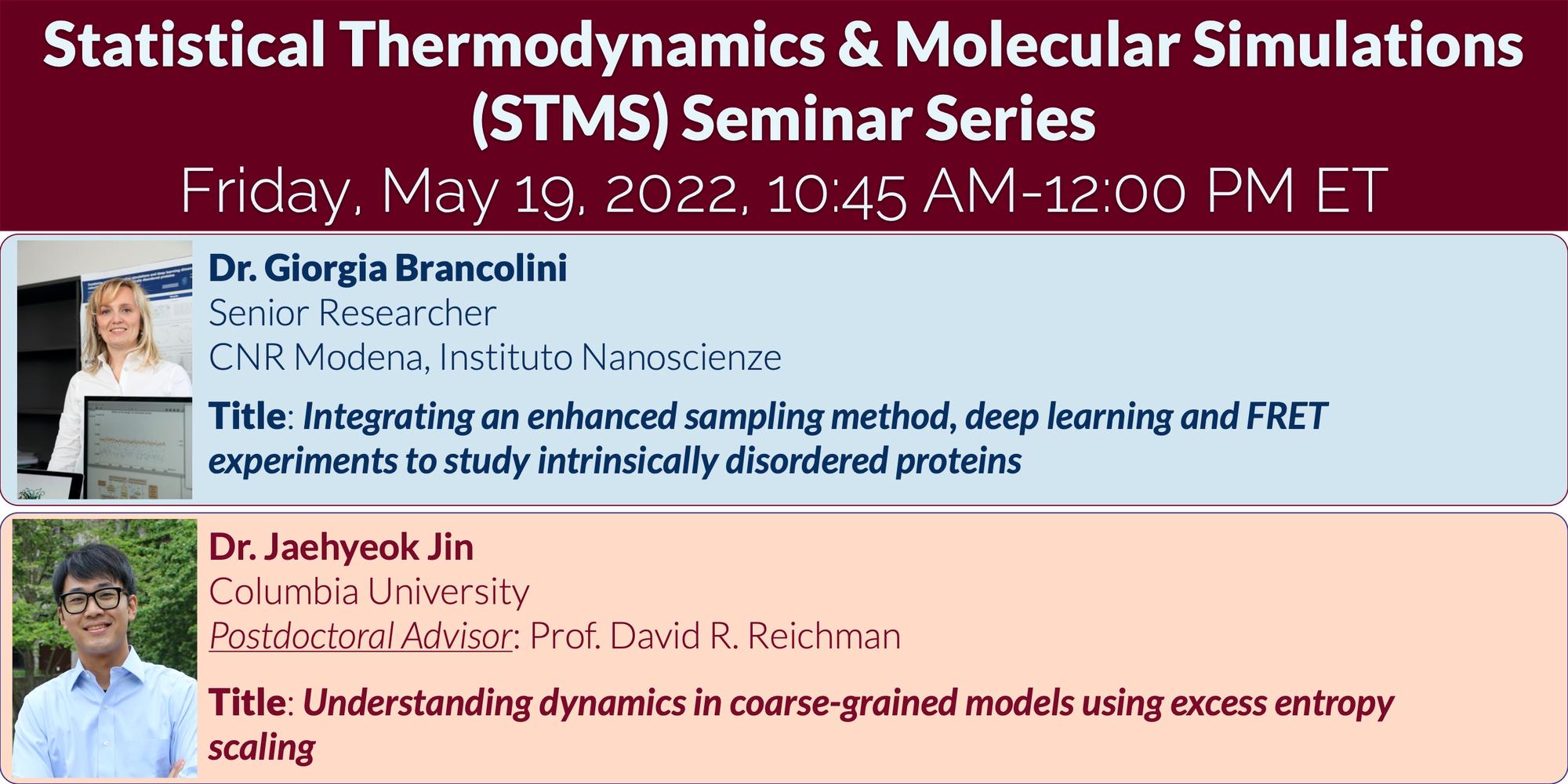 Statistical Thermodynamics & Molecular Simulations (STMS) Seminar Series

Friday, May 19, 2022, 10:45 AM-12:00 PM ET

Dr. Giorgia Brancolini
Senior Researcher
CNR Modena, Instituto Nanoscienze

Title: Integrating an enhanced sampling method, deep learning and FRET experiments to study intrinsically disordered proteins

Dr. Jaehyeok Jin
Columbia University
Postdoctoral Advisor: Prof. David R. Reichman

Title: Understanding dynamics in coarse-grained models using excess entropy scaling